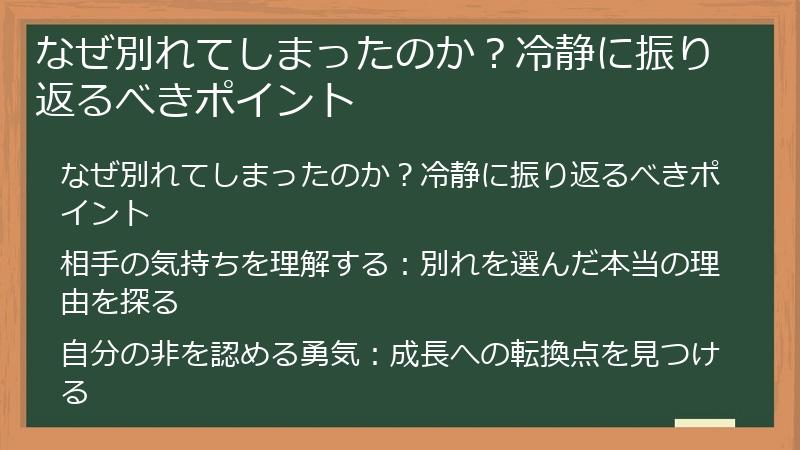 なぜ別れてしまったのか？冷静に振り返るべきポイント

なぜ別れてしまったのか？冷静に振り返るべきポイント

相手の気持ちを理解する：別れを選んだ本当の理由を探る

自分の非を認める勇気：成長への転換点を見つける